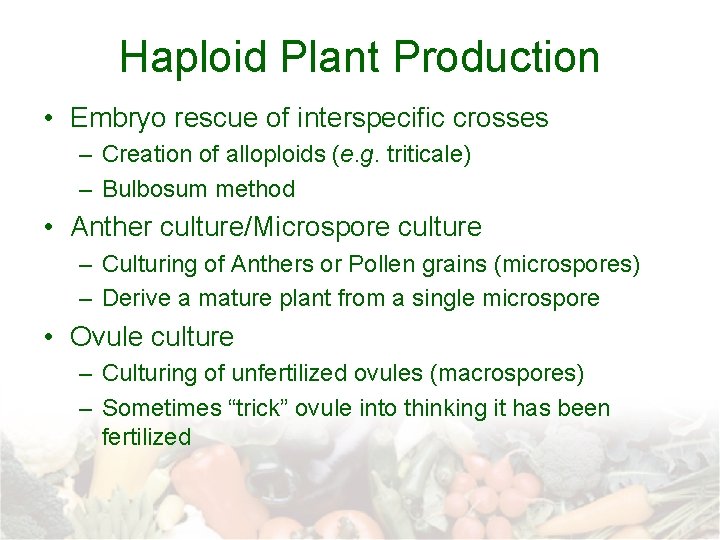 Haploid Plant Production

• Embryo rescue of interspecific crosses
– Creation of alloploids (e.g. triticale)
– Bulbosum method
• Anther culture/Microspore culture
– Culturing of Anthers or Pollen grains (microspores)
– Derive a mature plant from a single microspore
• Ovule culture
– Culturing of unfertilized ovules (macrospores)
– Sometimes “trick” ovule into thinking it has been fertilized